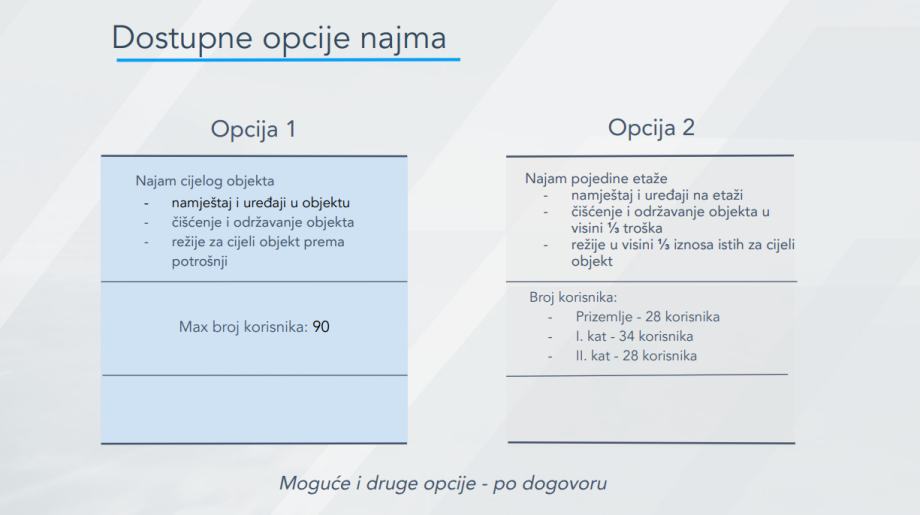 Dostupne opcije najma

Opcija 1

Najam cijelog objekta
- namještaj i uređaji u objektu
- čišćenje i održavanje objekta
- režije za cijeli objekt prema potrošnji

Max broj korisnika: 90

Opcija 2

Najam pojedine etaže
- namještaj i uređaji na etaži
- čišćenje i održavanje objekta u visini ⅓ troška
- režije u visini ⅓ iznosa istih za cijeli objekt

Broj korisnika:
- Prizemlje - 28 korisnika
- I. kat - 34 korisnika
- II. kat - 28 korisnika

Moguće i druge opcije - po dogovoru